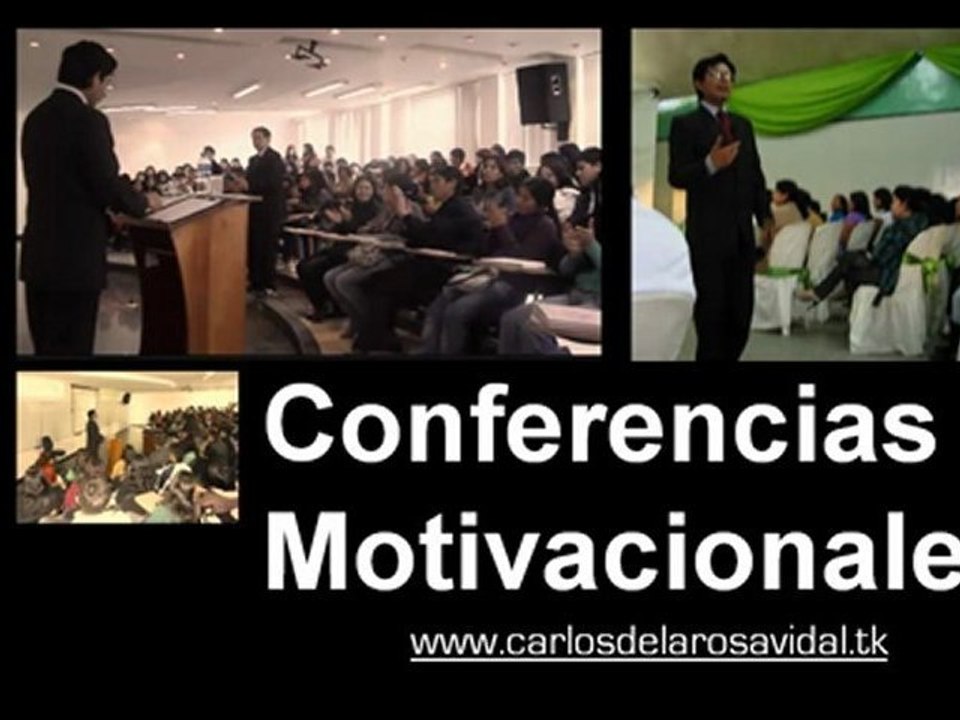 Conferencias
Motivacionale

www.carlosdelarosavidal.tk